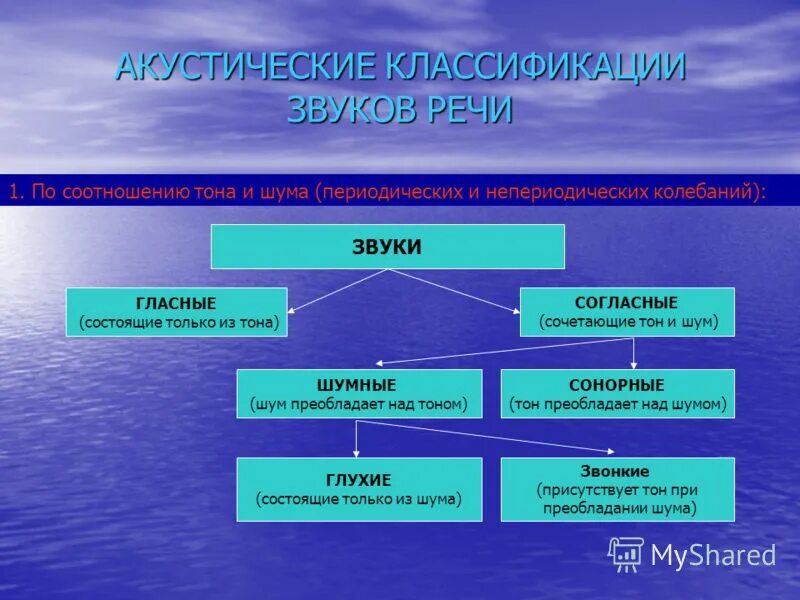 АКУСТИЧЕСКИЕ КЛАССИФИКАЦИИ ЗВУКОВ РЕЧИ

1. По соотношению тона и шума (периодических и непериодических колебаний):

ЗВУКИ

ГЛАСНЫЕ
(состоящие только из тона)

СОГЛАСНЫЕ
(сочетающие тон и шум)

ШУМНЫЕ
(шум преобладает над тоном)

СОНОРНЫЕ
(тон преобладает над шумом)

ГЛУХИЕ
(состоящие только из шума)

Звонкие
(присутствует тон при преобладании шума)

MyShared